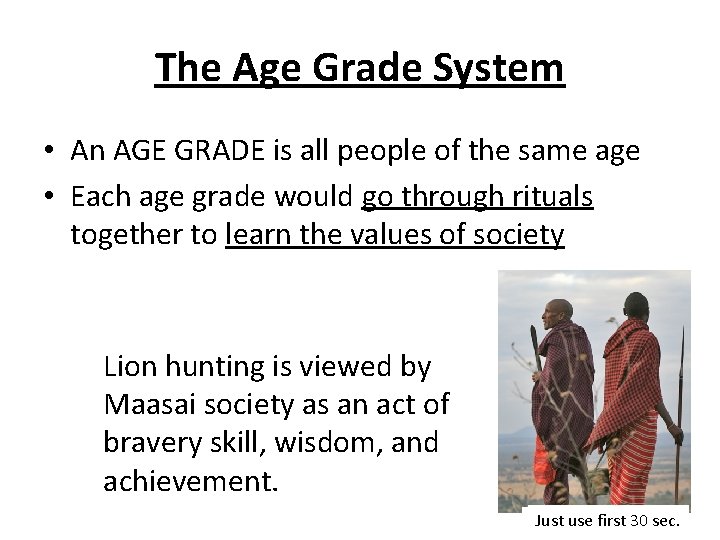 The Age Grade System

• An AGE GRADE is all people of the same age
• Each age grade would go through rituals together to learn the values of society

Lion hunting is viewed by Maasai society as an act of bravery skill, wisdom, and achievement.

Just use first 30 sec.